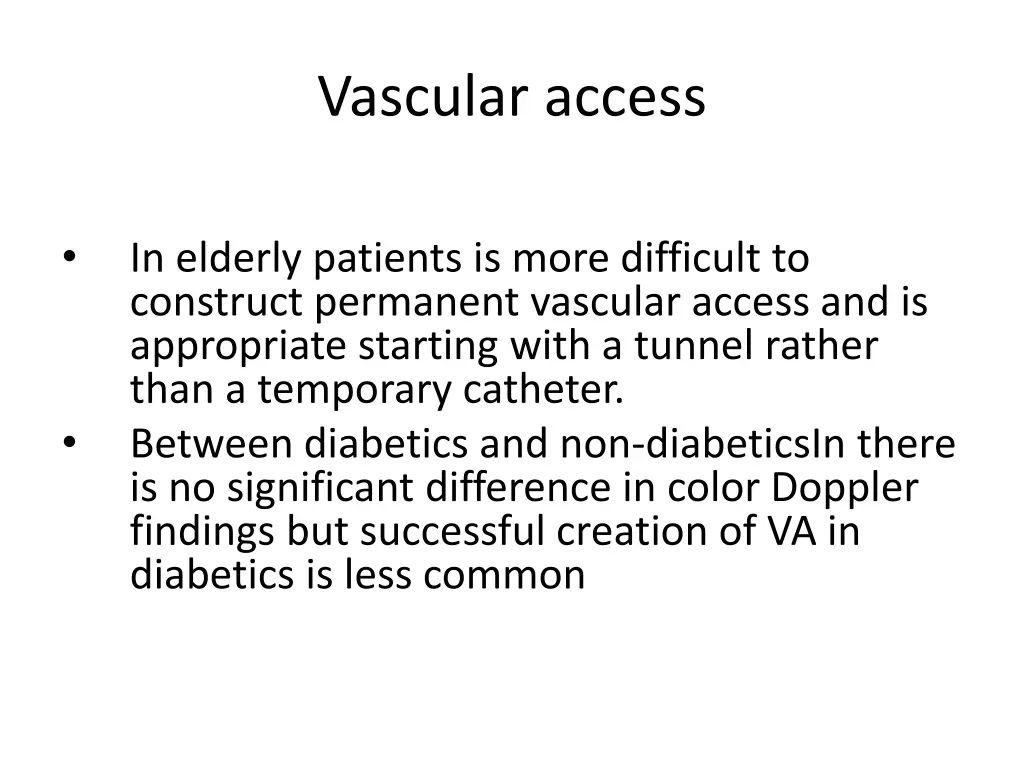 Vascular access

• In elderly patients is more difficult to construct permanent vascular access and is appropriate starting with a tunnel rather than a temporary catheter.
• Between diabetics and non-diabeticsIn there is no significant difference in color Doppler findings but successful creation of VA in diabetics is less common